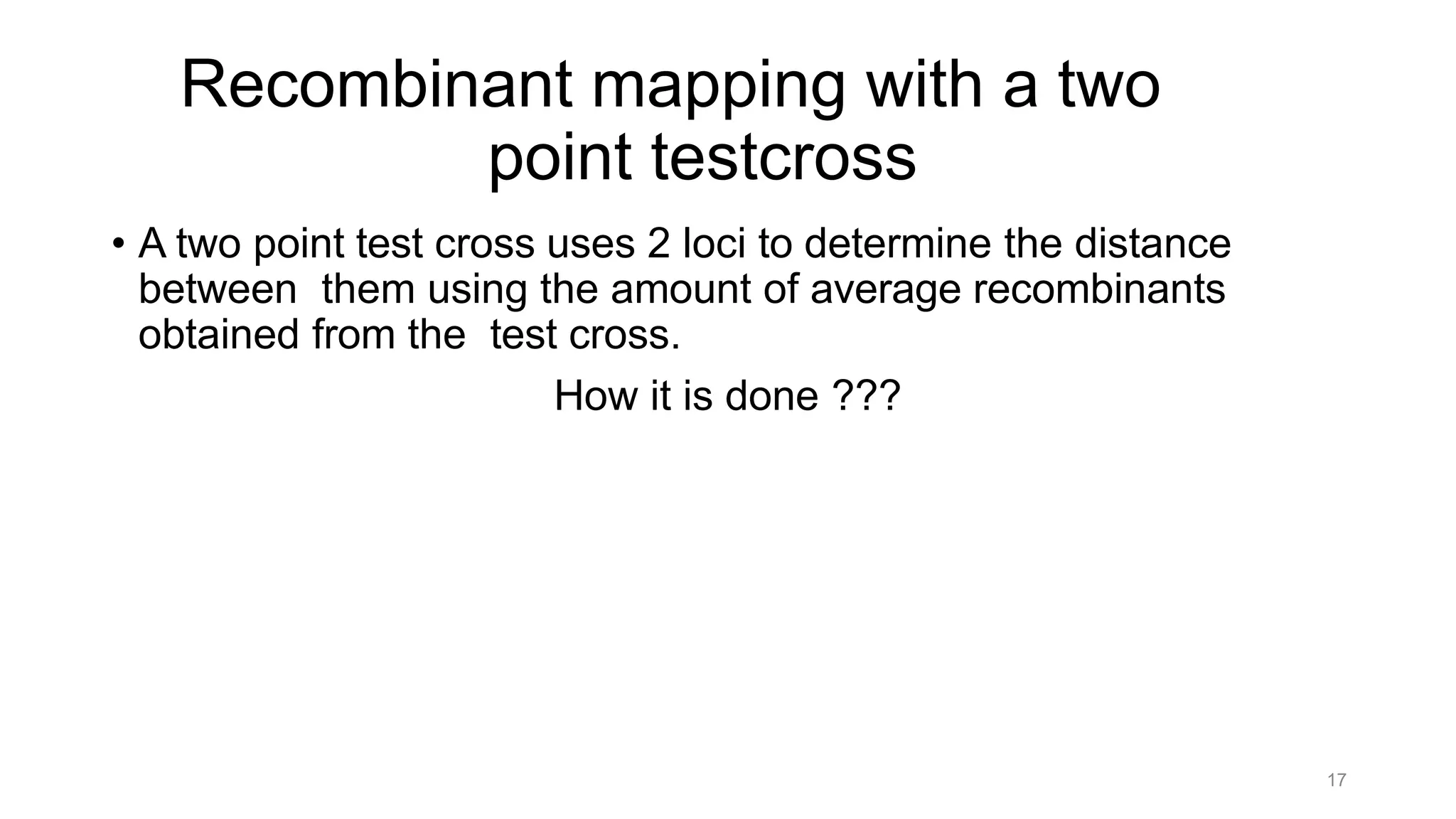 Recombinant mapping with a two point testcross

• A two point test cross uses 2 loci to determine the distance between them using the amount of average recombinants obtained from the test cross.

How it is done ???

17